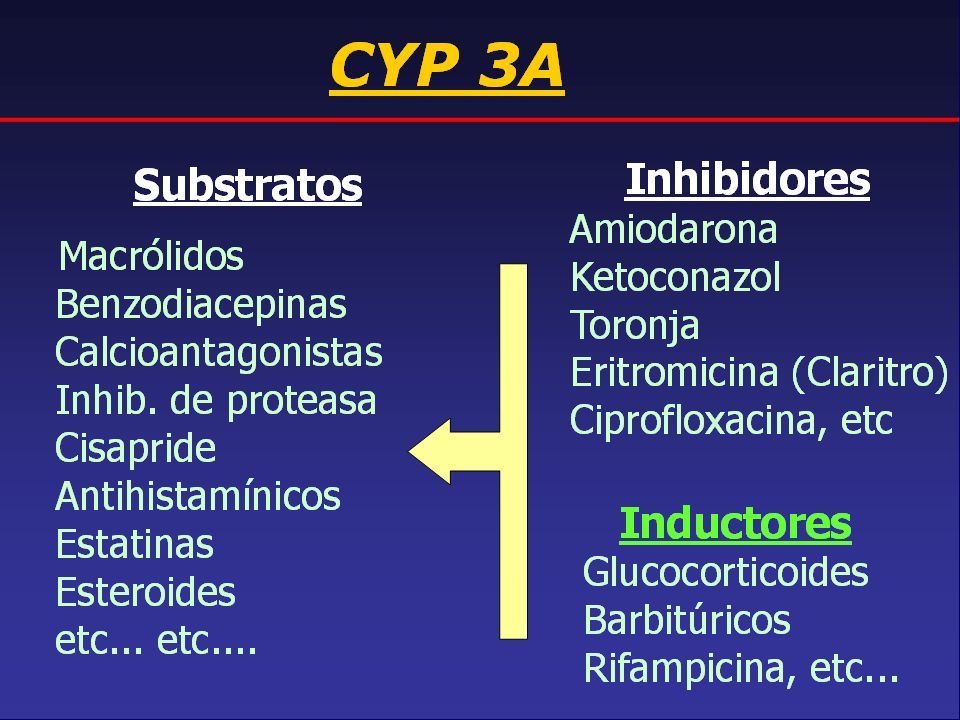 CYP 3A

Substratos

Macrólidos
Benzodiacepinas
Calcioantagonistas
Inhib. de proteasa
Cisapride
Antihistamínicos
Estatinas
Esteroides
etc... etc....

Inhibidores
Amiodarona
Ketoconazol
Toronja
Eritromicina (Claritro)
Ciprofloxacina, etc

Inductores
Glucocorticoides
Barbitúricos
Rifampicina, etc...